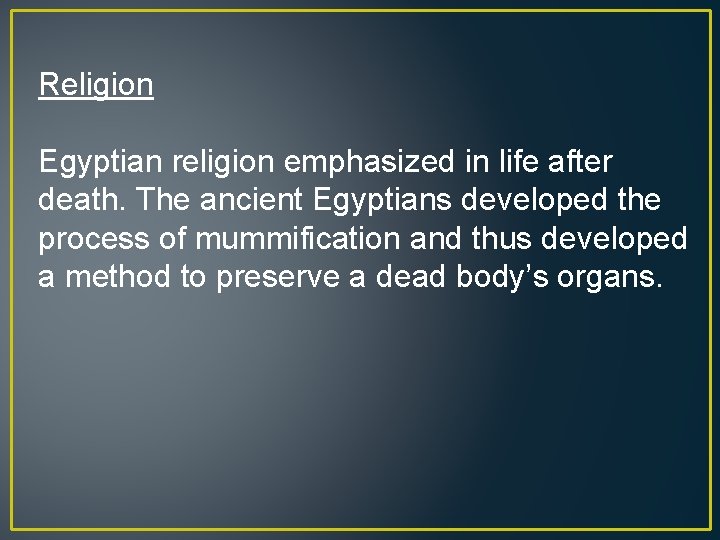 Religion

Egyptian religion emphasized in life after death. The ancient Egyptians developed the process of mummification and thus developed a method to preserve a dead body’s organs.